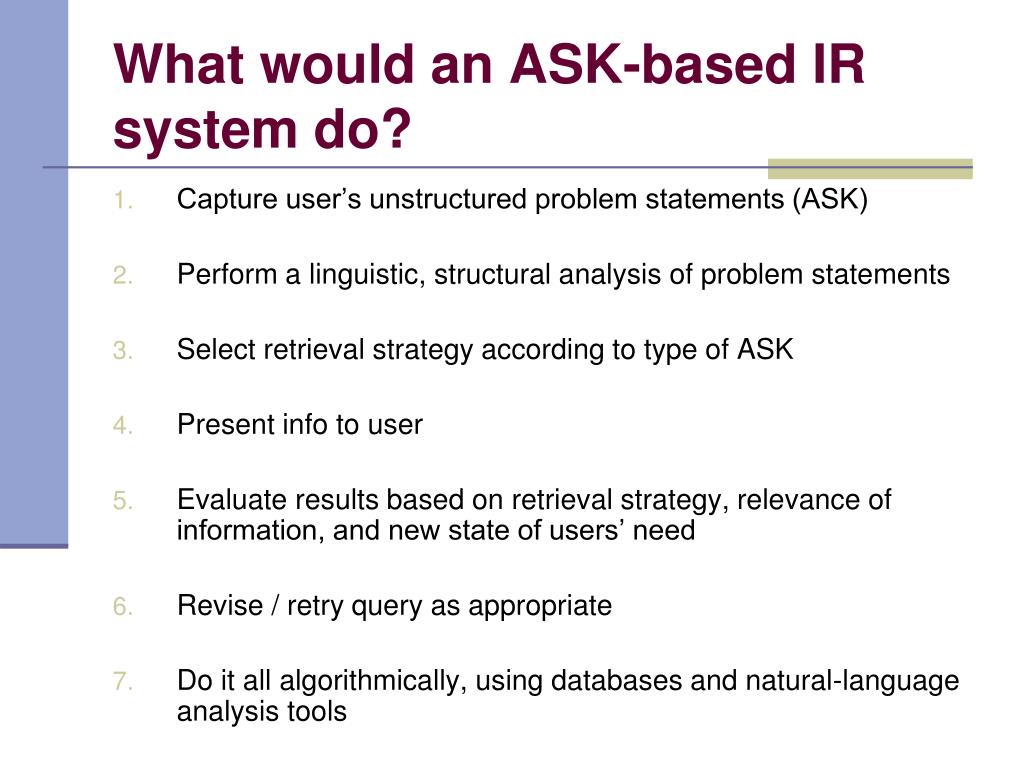 What would an ASK-based IR system do?

1. Capture user’s unstructured problem statements (ASK)

2. Perform a linguistic, structural analysis of problem statements

3. Select retrieval strategy according to type of ASK

4. Present info to user

5. Evaluate results based on retrieval strategy, relevance of information, and new state of users’ need

6. Revise / retry query as appropriate

7. Do it all algorithmically, using databases and natural-language analysis tools